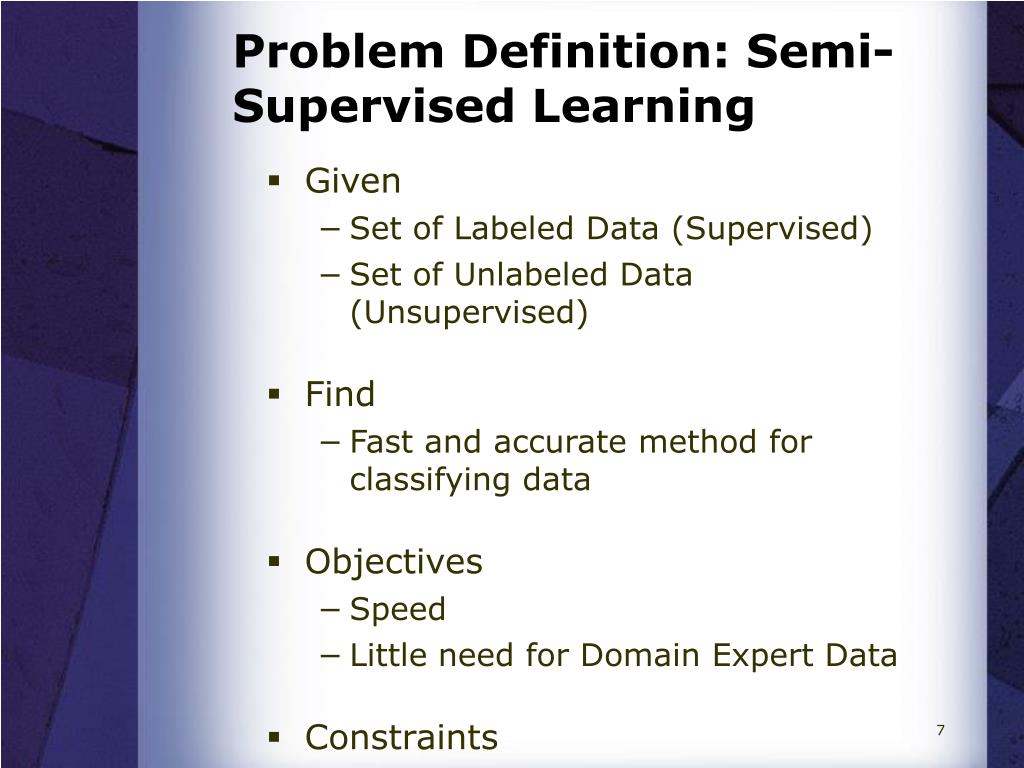 Problem Definition: Semi-Supervised Learning

▪ Given
– Set of Labeled Data (Supervised)
– Set of Unlabeled Data (Unsupervised)

▪ Find
– Fast and accurate method for classifying data

▪ Objectives
– Speed
– Little need for Domain Expert Data

▪ Constraints

7